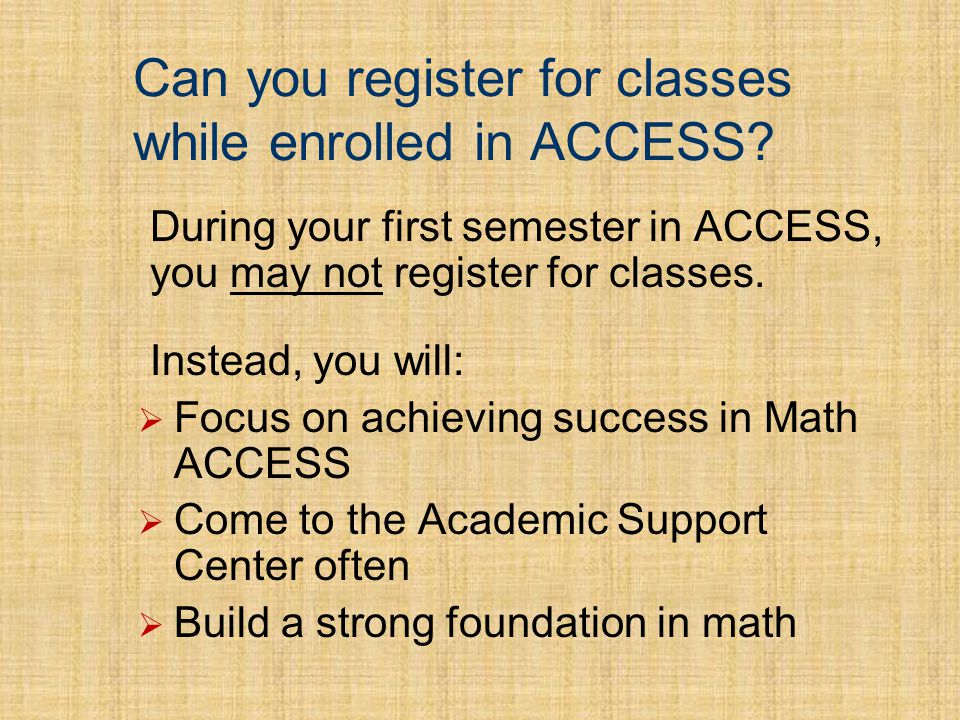 Can you register for classes while enrolled in ACCESS?

During your first semester in ACCESS, you may not register for classes.

Instead, you will:

➢ Focus on achieving success in Math ACCESS
➢ Come to the Academic Support Center often
➢ Build a strong foundation in math